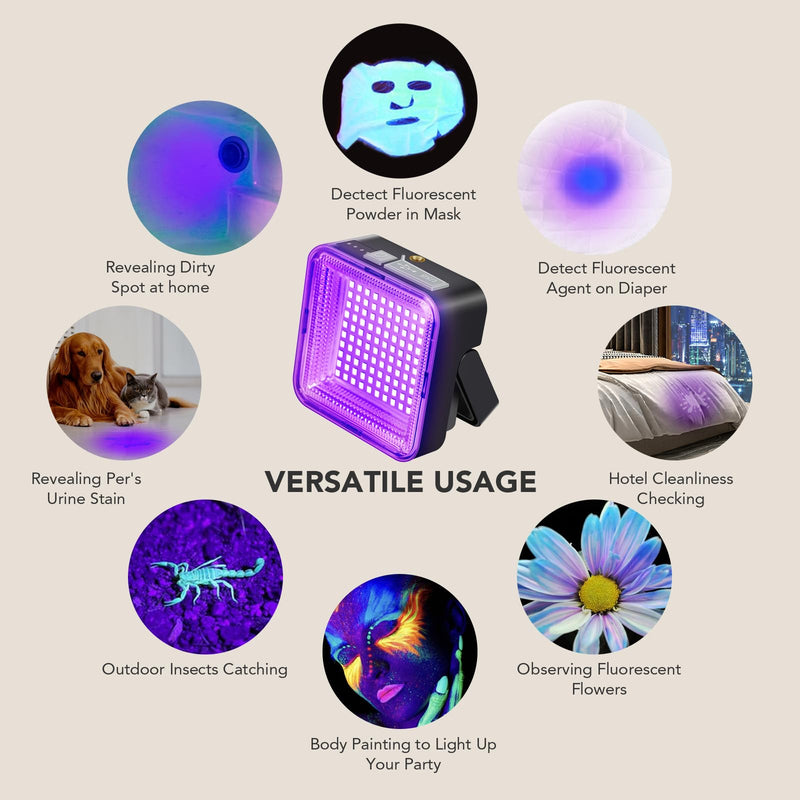 Dectect Fluorescent Powder in Mask

Revealing Dirty Spot at home

Detect Fluorescent Agent on Diaper

Revealing Per's Urine Stain

VERSATILE USAGE

Hotel Cleanliness Checking

Outdoor Insects Catching

Observing Fluorescent Flowers

Body Painting to Light Up Your Party